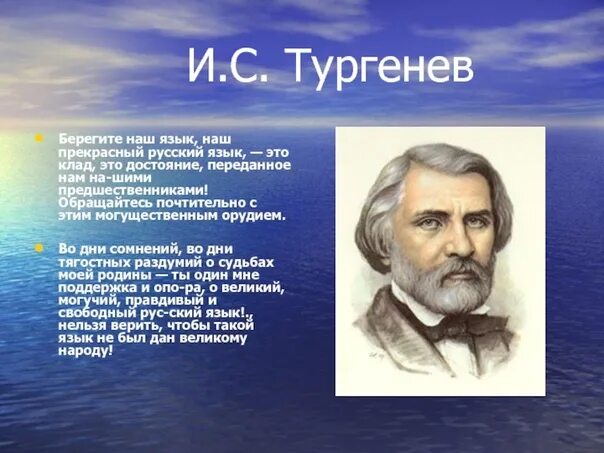 И.С. Тургенев

Берегите наш язык, наш прекрасный русский язык, — это клад, это достояние, переданное нам на-шими предшественниками! Обращайтесь почтительно с этим могущественным орудием.

Во дни сомнений, во дни тягостных раздумий о судьбах моей родины — ты один мне поддержка и опо-ра, о великий, могучий, правдивый и свободный рус-ский язык!., нельзя верить, чтобы такой язык не был дан великому народу!